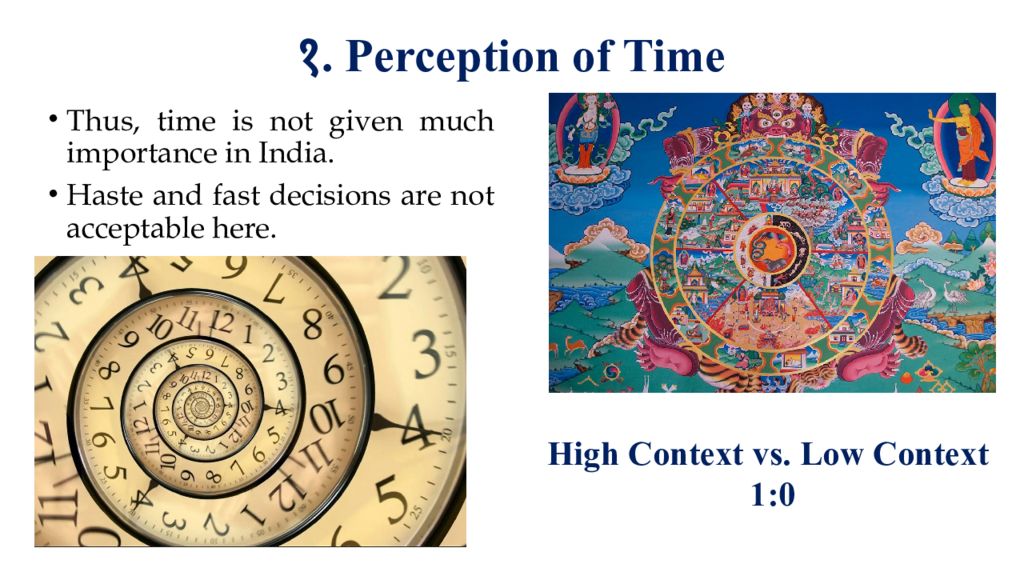 १. Perception of Time

• Thus, time is not given much importance in India.

• Haste and fast decisions are not acceptable here.

High Context vs. Low Context
1:0